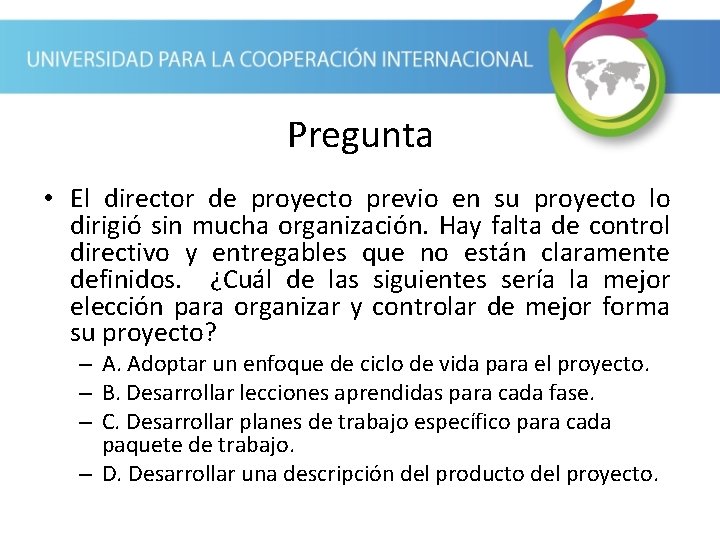 UNIVERSIDAD PARA LA COOPERACIÓN INTERNACIONAL

Pregunta

• El director de proyecto previo en su proyecto lo dirigió sin mucha organización. Hay falta de control directivo y entregables que no están claramente definidos. ¿Cuál de las siguientes sería la mejor elección para organizar y controlar de mejor forma su proyecto?
– A. Adoptar un enfoque de ciclo de vida para el proyecto.
– B. Desarrollar lecciones aprendidas para cada fase.
– C. Desarrollar planes de trabajo específico para cada paquete de trabajo.
– D. Desarrollar una descripción del producto del proyecto.